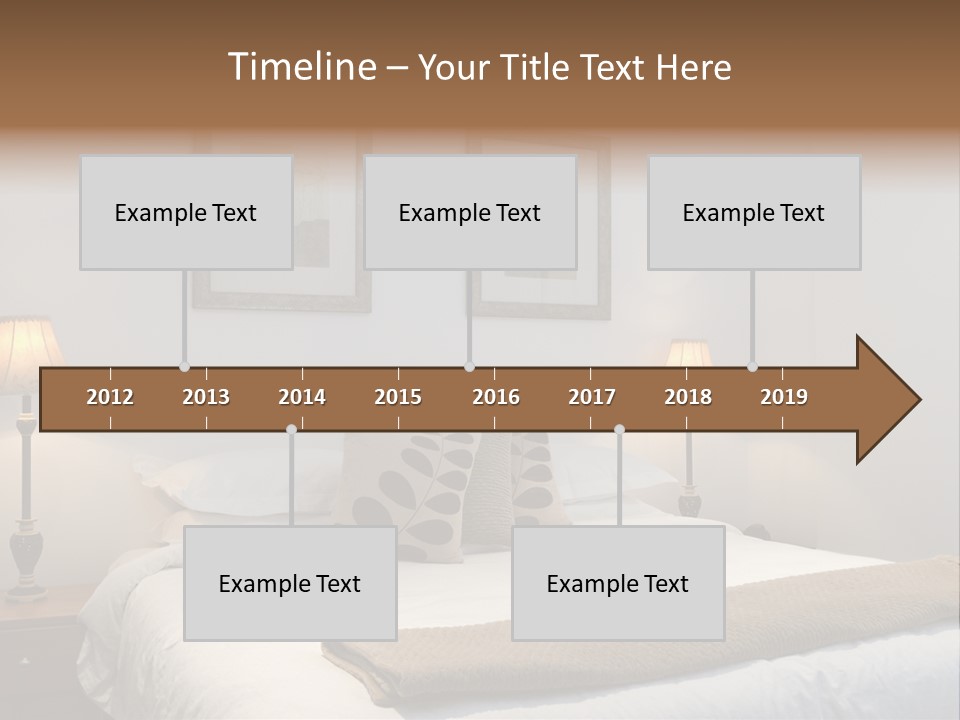 Timeline – Your Title Text Here

Example Text

Example Text

Example Text

2012 2013 2014 2015 2016 2017 2018 2019

Example Text

Example Text